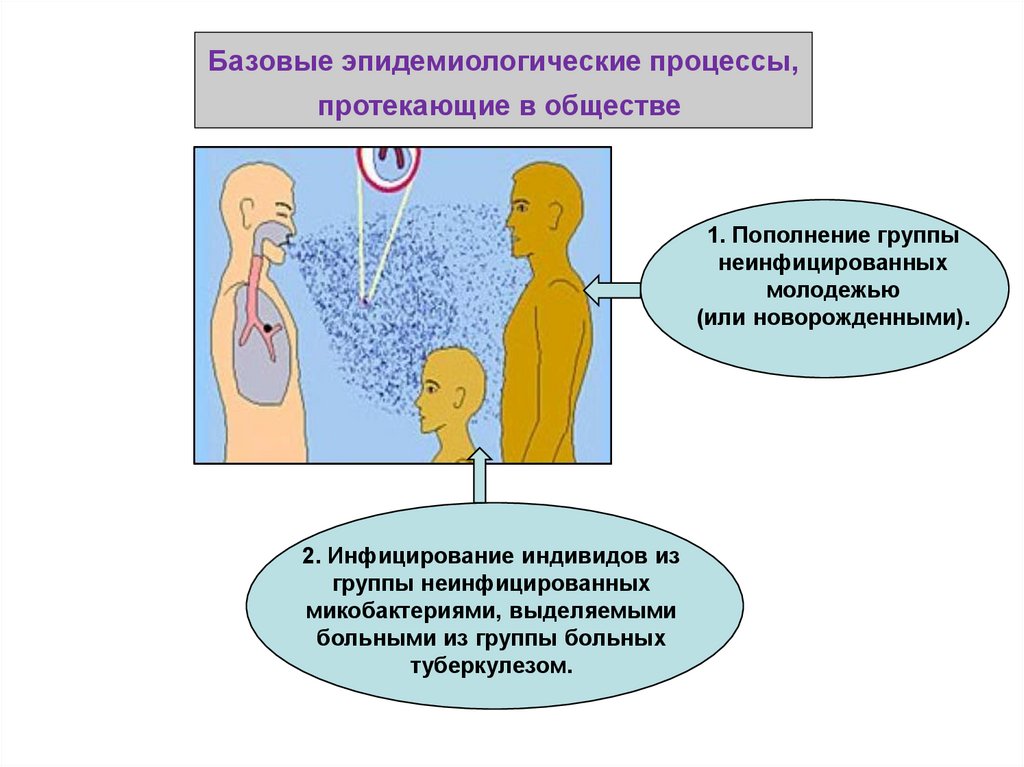 Базовые эпидемиологические процессы, протекающие в обществе

1. Пополнение группы неинфицированных молодежью (или новорожденными).

2. Инфицирование индивидов из группы неинфицированных микобактериями, выделяемыми больными из группы больных туберкулезом.